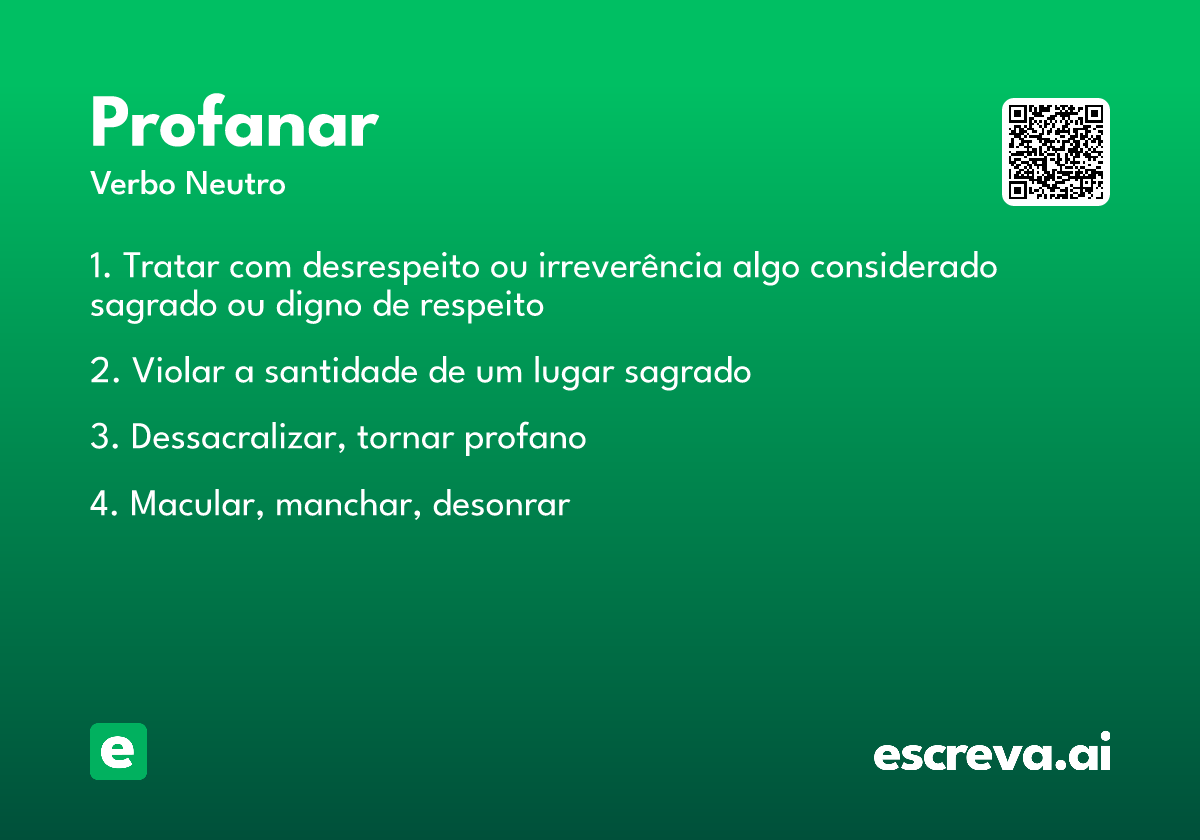 Profanar
Verbo Neutro

1. Tratar com desrespeito ou irreverência algo considerado sagrado ou digno de respeito

2. Violar a santidade de um lugar sagrado

3. Dessacralizar, tornar profano

4. Macular, manchar, desonrar

e

escreva.ai